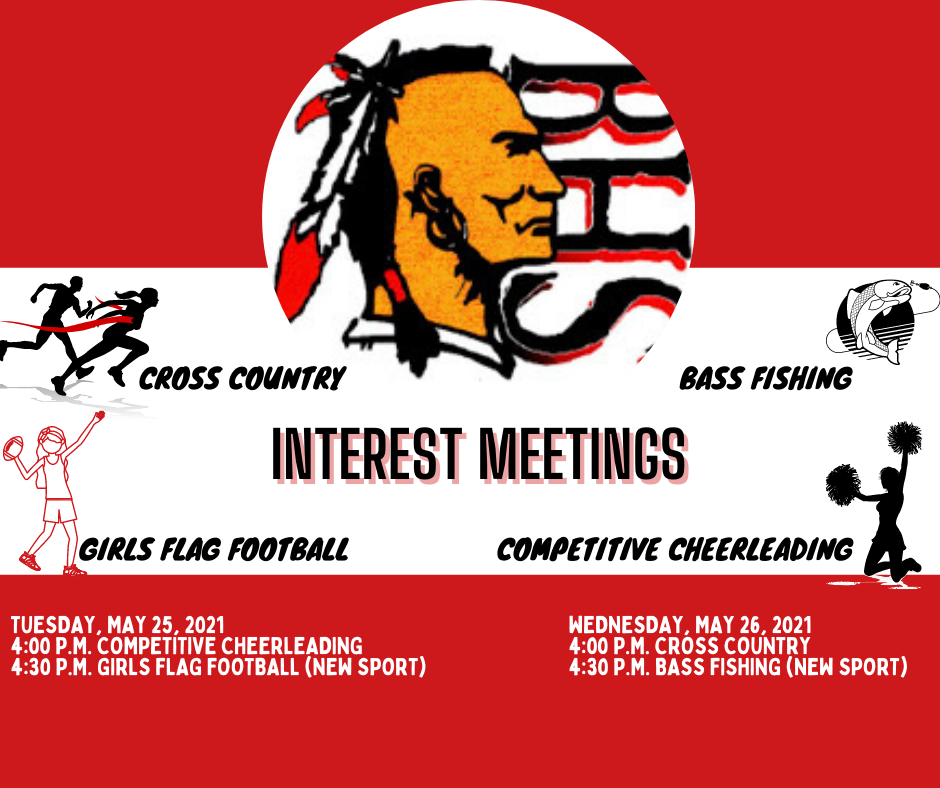 BHS

CROSS COUNTRY

BASS FISHING

INTEREST MEETINGS

GIRLS FLAG FOOTBALL

COMPETITIVE CHEERLEADING

TUESDAY, MAY 25, 2021
4:00 P.M. COMPETITIVE CHEERLEADING
4:30 P.M. GIRLS FLAG FOOTBALL (NEW SPORT)

WEDNESDAY, MAY 26, 2021
4:00 P.M. CROSS COUNTRY
4:30 P.M. BASS FISHING (NEW SPORT)